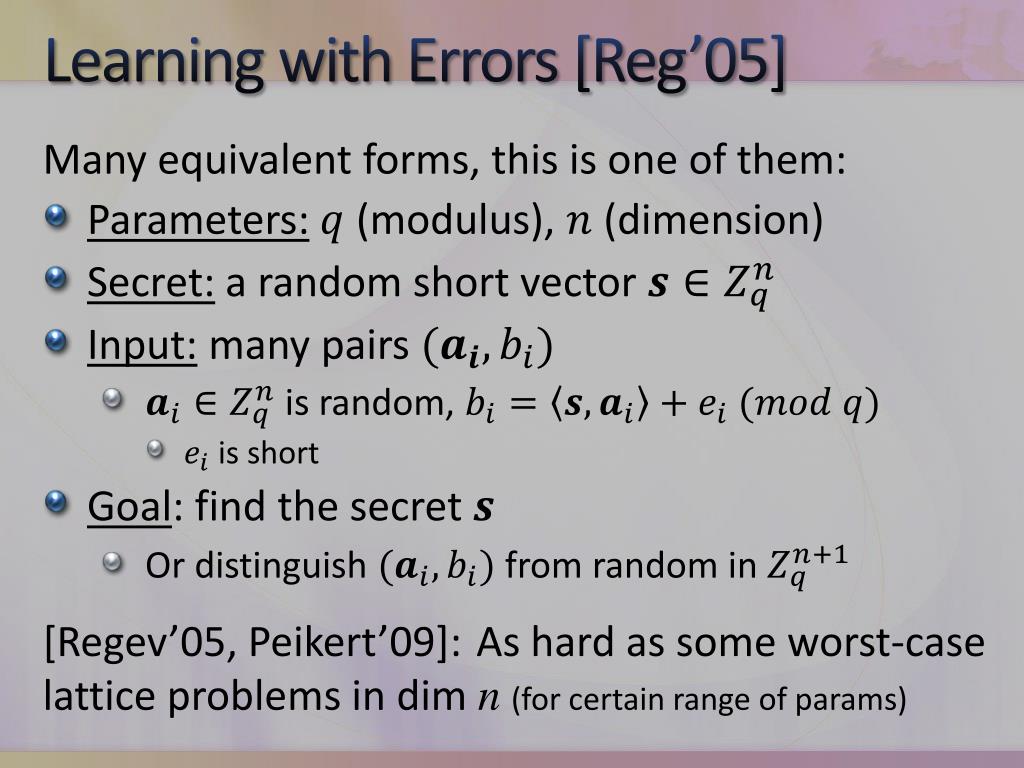 Learning with Errors [Reg’05]

Many equivalent forms, this is one of them:

Parameters: $q$ (modulus), $n$ (dimension)

Secret: a random short vector $\boldsymbol{s} \in Z_q^n$

Input: many pairs $(\boldsymbol{a_i}, b_i)$

$\boldsymbol{a}_i \in Z_q^n$ is random, $b_i = \langle \boldsymbol{s}, \boldsymbol{a}_i \rangle + e_i \ (mod\ q)$

$e_i$ is short

Goal: find the secret $\boldsymbol{s}$

Or distinguish $(\boldsymbol{a}_i, b_i)$ from random in $Z_q^{n+1}$

[Regev’05, Peikert’09]: As hard as some worst-case lattice problems in dim $n$ (for certain range of params)